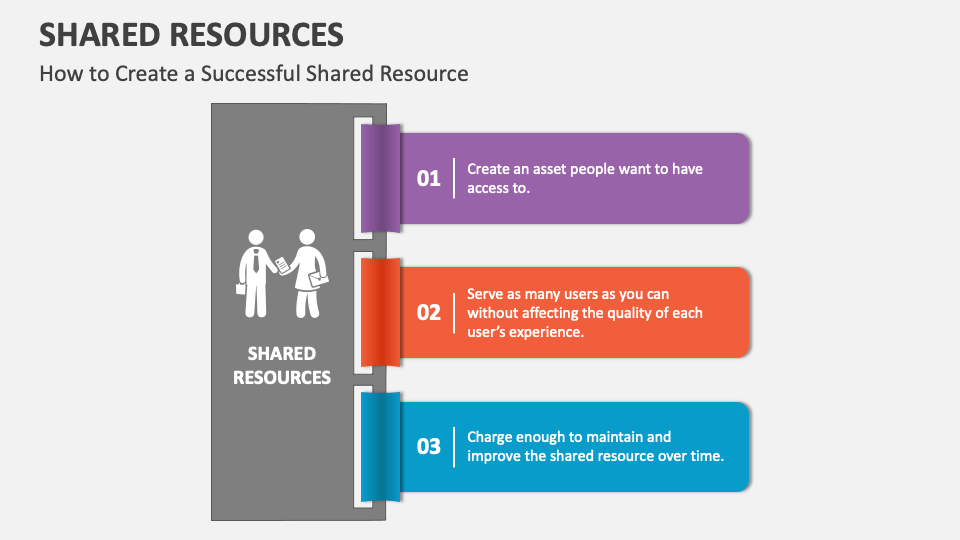 SHARED RESOURCES

How to Create a Successful Shared Resource

SHARED RESOURCES

01 Create an asset people want to have access to.

02 Serve as many users as you can without affecting the quality of each user's experience.

03 Charge enough to maintain and improve the shared resource over time.